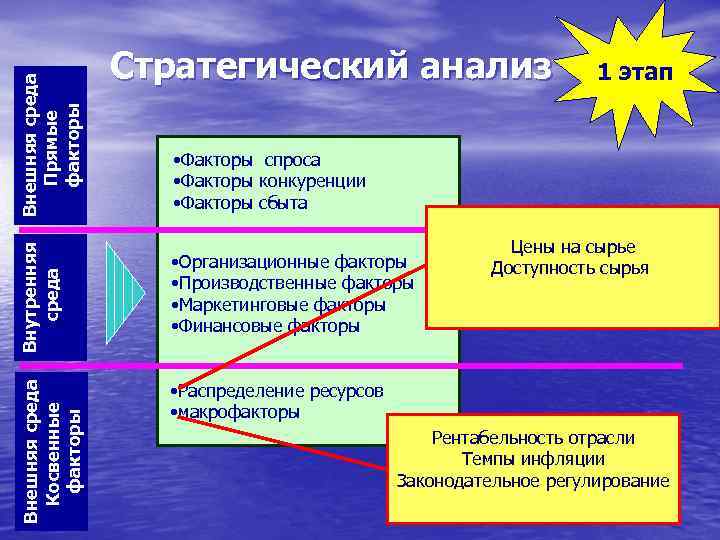 Стратегический анализ

1 этап

Внешняя среда Прямые факторы

•Факторы спроса
•Факторы конкуренции
•Факторы сбыта

Внутренняя среда

•Организационные факторы
•Производственные факторы
•Маркетинговые факторы
•Финансовые факторы

Цены на сырье
Доступность сырья

Внешняя среда Косвенные факторы

•Распределение ресурсов
•макрофакторы

Рентабельность отрасли
Темпы инфляции
Законодательное регулирование